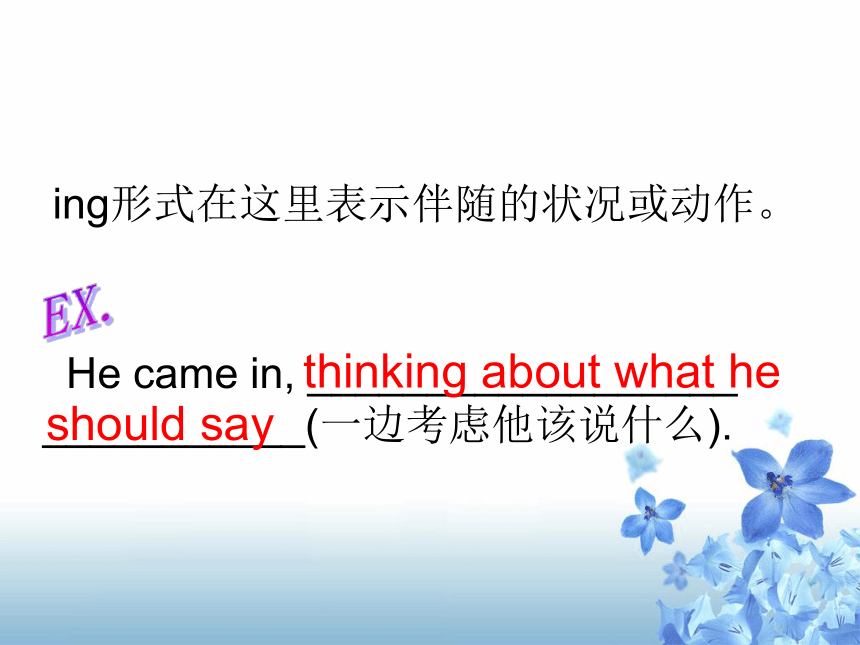 ing形式在这里表示伴随的状况或动作。

EX.

He came in, thinking about what he should say (一边考虑他该说什么).